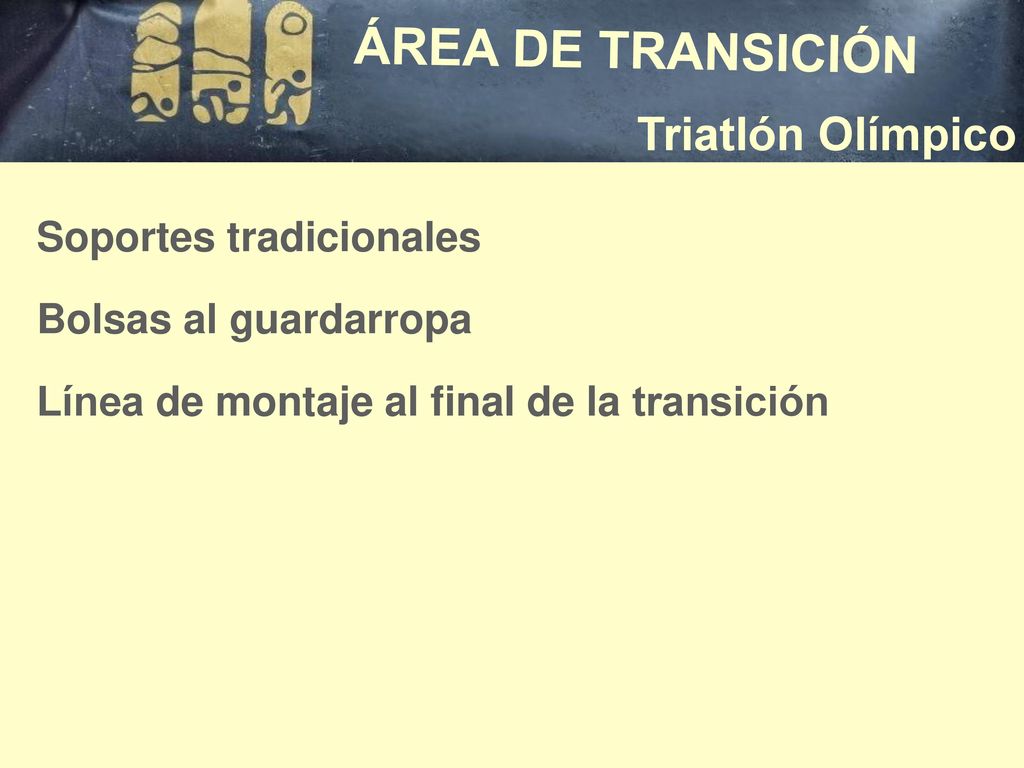 ÁREA DE TRANSICIÓN

Triatlón Olímpico

Soportes tradicionales

Bolsas al guardarropa

Línea de montaje al final de la transición